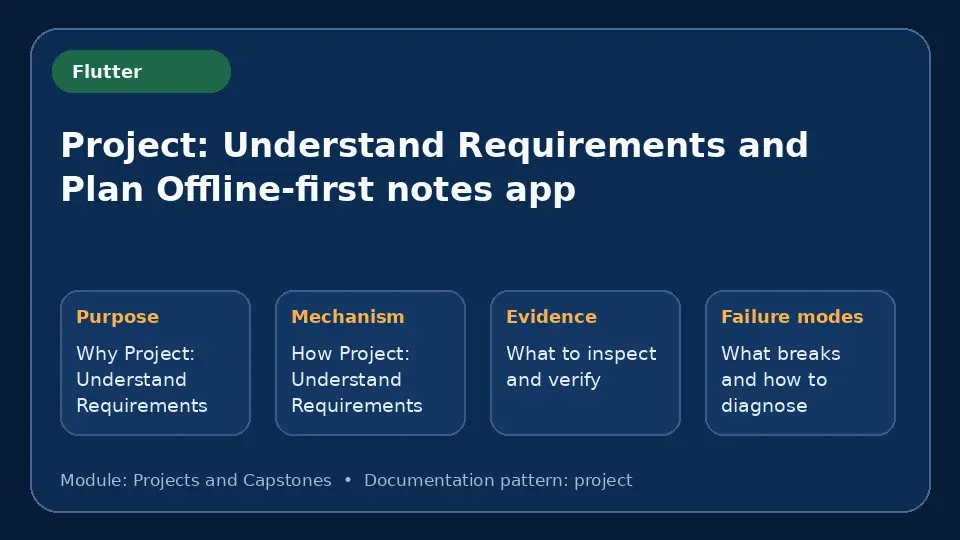 Flutter

Project: Understand Requirements and Plan Offline-first notes app

Purpose
Why Project: Understand Requirements

Mechanism
How Project: Understand Requirements

Evidence
What to inspect and verify

Failure modes
What breaks and how to diagnose

Module: Projects and Capstones • Documentation pattern: project